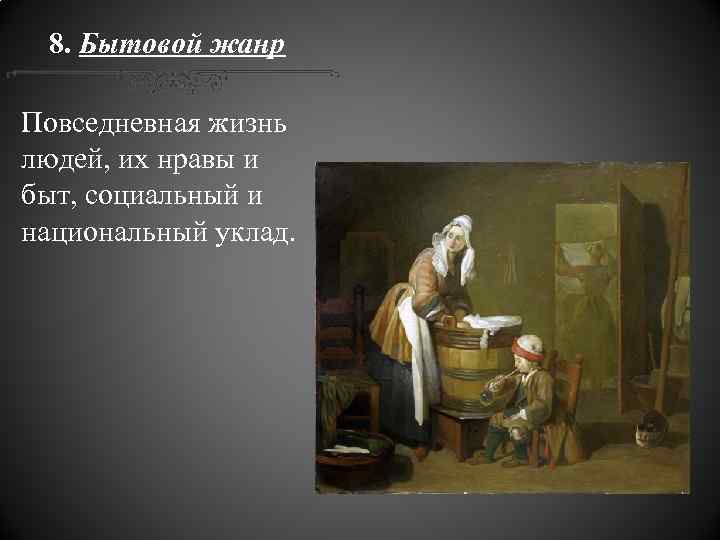 8. Бытовой жанр

Повседневная жизнь людей, их нравы и быт, социальный и национальный уклад.